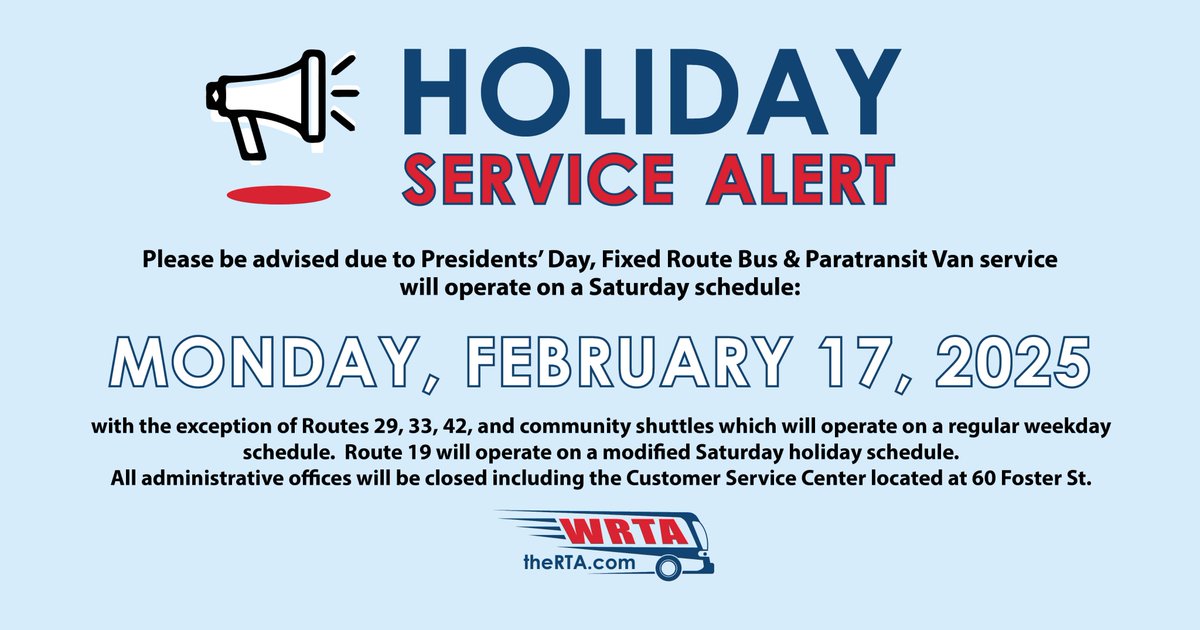 HOLIDAY
SERVICE ALERT

Please be advised due to Presidents' Day, Fixed Route Bus & Paratransit Van service will operate on a Saturday schedule:

MONDAY, FEBRUARY 17, 2025

with the exception of Routes 29, 33, 42, and community shuttles which will operate on a regular weekday schedule. Route 19 will operate on a modified Saturday holiday schedule.
All administrative offices will be closed including the Customer Service Center located at 60 Foster St.

WRTA
theRTA.com